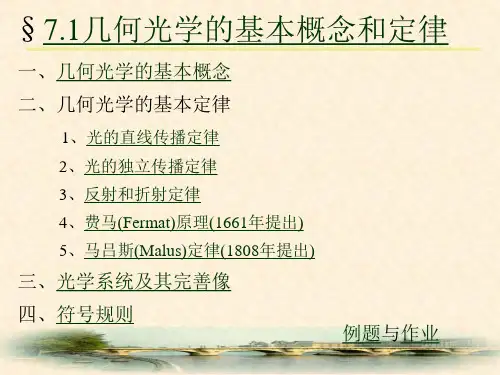 § 7.1几何光学的基本概念和定律

一、几何光学的基本概念

二、几何光学的基本定律

1、光的直线传播定律

2、光的独立传播定律

3、反射和折射定律

4、费马(Fermat)原理(1661年提出)

5、马吕斯(Malus)定律(1808年提出)

三、光学系统及其完善像

四、符号规则

例题与作业